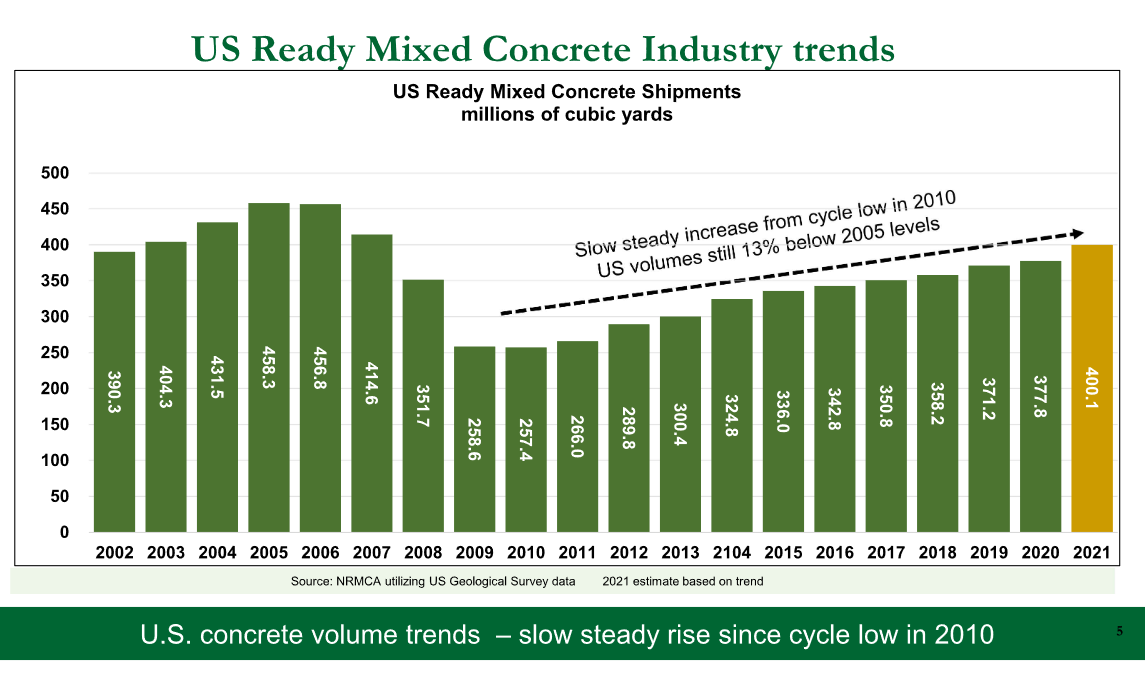 US Ready Mixed Concrete Industry trends

US Ready Mixed Concrete Shipments
millions of cubic yards

500
450
400
350
300
250
200
150
100
50
0

Slow steady increase from cycle low in 2010
US volumes still 13% below 2005 levels

390.3
404.3
431.5
458.3
456.8
414.6
351.7
258.6
257.4
266.0
289.8
300.4
324.8
336.0
342.8
350.8
358.2
371.2
377.8
400.1

2002 2003 2004 2005 2006 2007 2008 2009 2010 2011 2012 2013 2104 2015 2016 2017 2018 2019 2020 2021

Source: NRMCA utilizing US Geological Survey data 2021 estimate based on trend

U.S. concrete volume trends – slow steady rise since cycle low in 2010

5